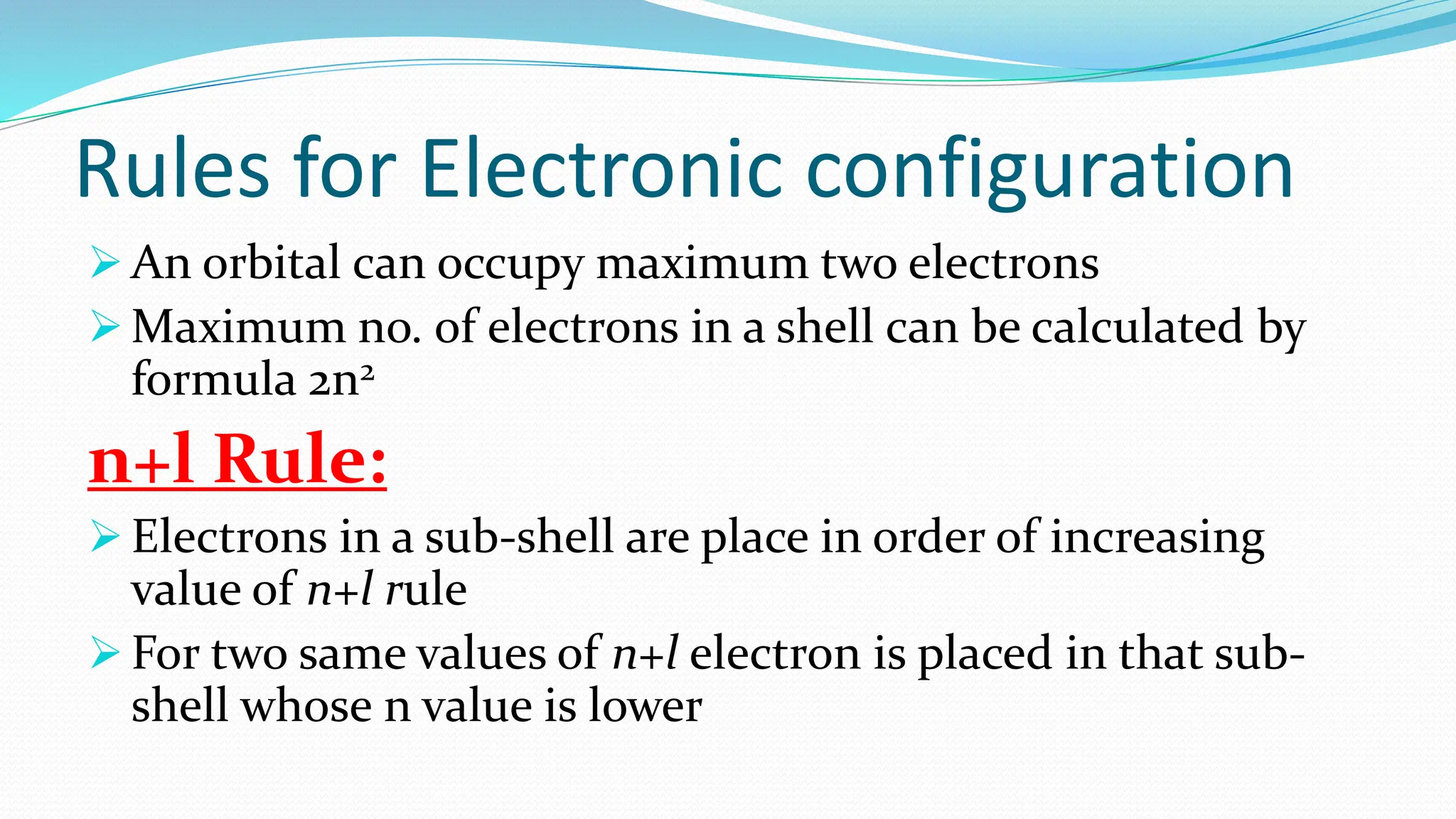 Rules for Electronic configuration

➢ An orbital can occupy maximum two electrons

➢ Maximum no. of electrons in a shell can be calculated by formula $2n^2$

n+l Rule:

➢ Electrons in a sub-shell are place in order of increasing value of $n+l$ rule

➢ For two same values of $n+l$ electron is placed in that sub-shell whose n value is lower